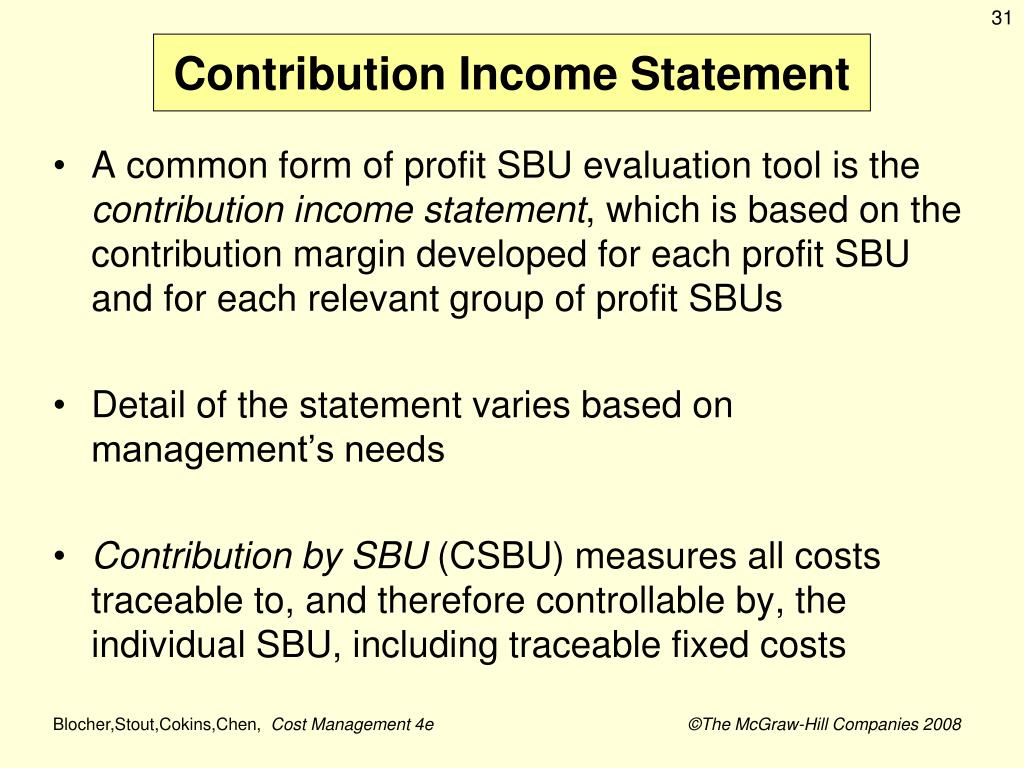 31

Contribution Income Statement

• A common form of profit SBU evaluation tool is the contribution income statement, which is based on the contribution margin developed for each profit SBU and for each relevant group of profit SBUs

• Detail of the statement varies based on management's needs

• Contribution by SBU (CSBU) measures all costs traceable to, and therefore controllable by, the individual SBU, including traceable fixed costs

Blocher,Stout,Cokins,Chen, Cost Management 4e

©The McGraw-Hill Companies 2008